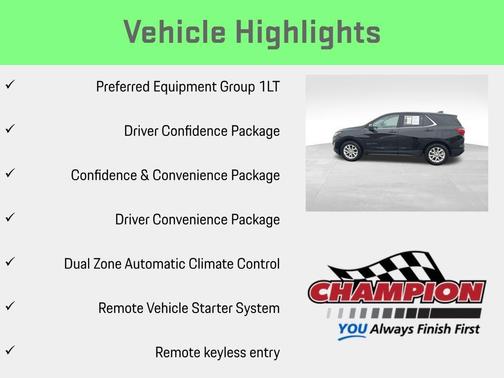 Vehicle Highlights

✓ Preferred Equipment Group 1LT

✓ Driver Confidence Package

✓ Confidence & Convenience Package

✓ Driver Convenience Package

✓ Dual Zone Automatic Climate Control

✓ Remote Vehicle Starter System

✓ Remote keyless entry

CHAMPION

YOU Always Finish First